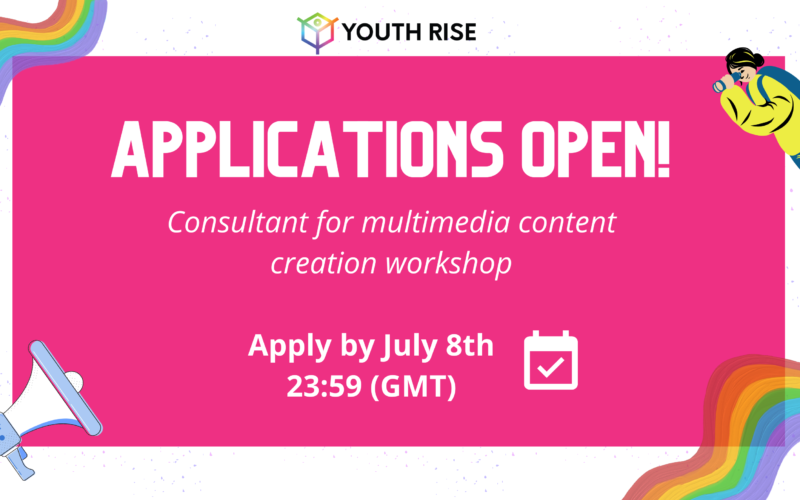 YOUTH RISE

APPLICATIONS OPEN!

Consultant for multimedia content creation workshop

Apply by July 8th 23:59 (GMT)